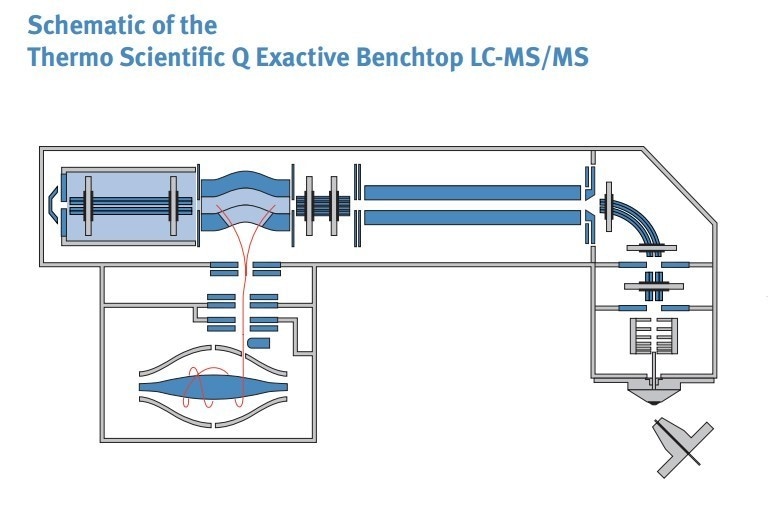 Schematic of the
Thermo Scientific Q Exactive Benchtop LC-MS/MS